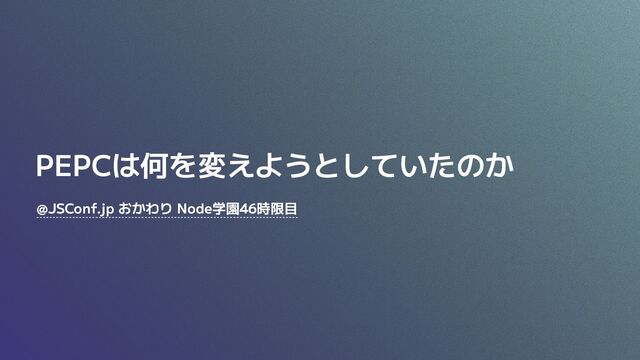 PEPCは何を変えようとしていたのか

@JSConf.jp おかわり Node学園46時限目